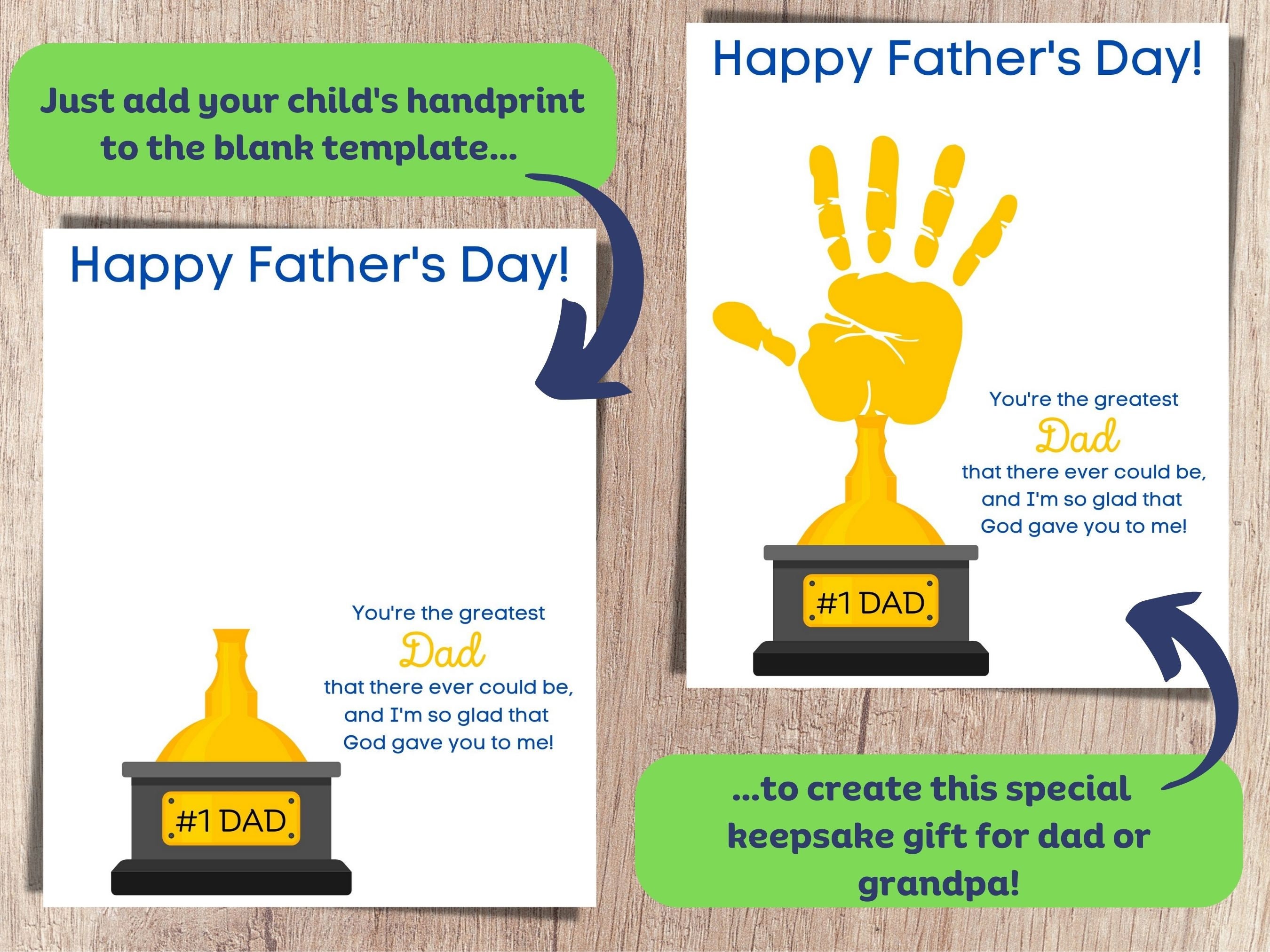 Just add your child's handprint to the blank template...

Happy Father's Day!

You're the greatest
Dad
that there ever could be,
and I'm so glad that
God gave you to me!

#1 DAD

Happy Father's Day!

You're the greatest
Dad
that there ever could be,
and I'm so glad that
God gave you to me!

#1 DAD

...to create this special keepsake gift for dad or grandpa!